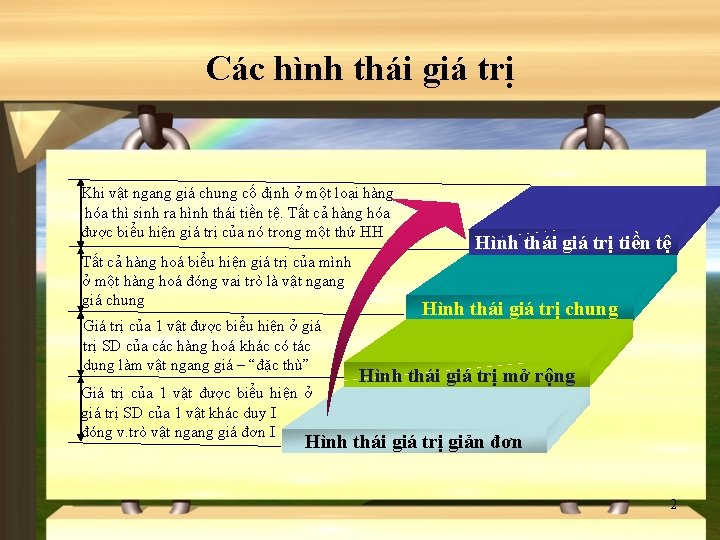 Các hình thái giá trị

Khi vật ngang giá chung cố định ở một loại hàng hóa thì sinh ra hình thái tiền tệ. Tất cả hàng hóa được biểu hiện giá trị của nó trong một thứ HH

Tất cả hàng hoá biểu hiện giá trị của mình ở một hàng hoá đóng vai trò là vật ngang giá chung

Giá trị của 1 vật được biểu hiện ở giá trị SD của các hàng hoá khác có tác dụng làm vật ngang giá – "đặc thù"

Giá trị của 1 vật được biểu hiện ở giá trị SD của 1 vật khác duy I đóng v.trò vật ngang giá đơn I

Hình thái giá trị tiền tệ

Hình thái giá trị chung

Hình thái giá trị mở rộng

Hình thái giá trị giản đơn

2